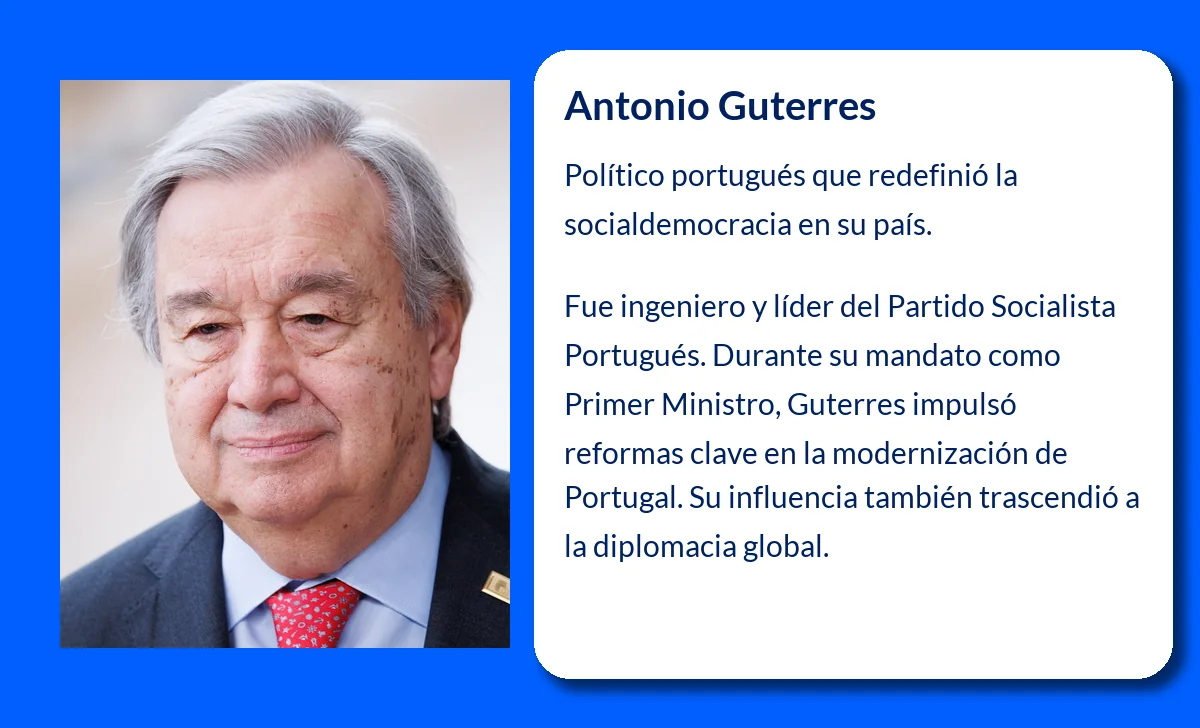 Antonio Guterres

Político portugués que redefinió la socialdemocracia en su país.

Fue ingeniero y líder del Partido Socialista Portugués. Durante su mandato como Primer Ministro, Guterres impulsó reformas clave en la modernización de Portugal. Su influencia también trascendió a la diplomacia global.